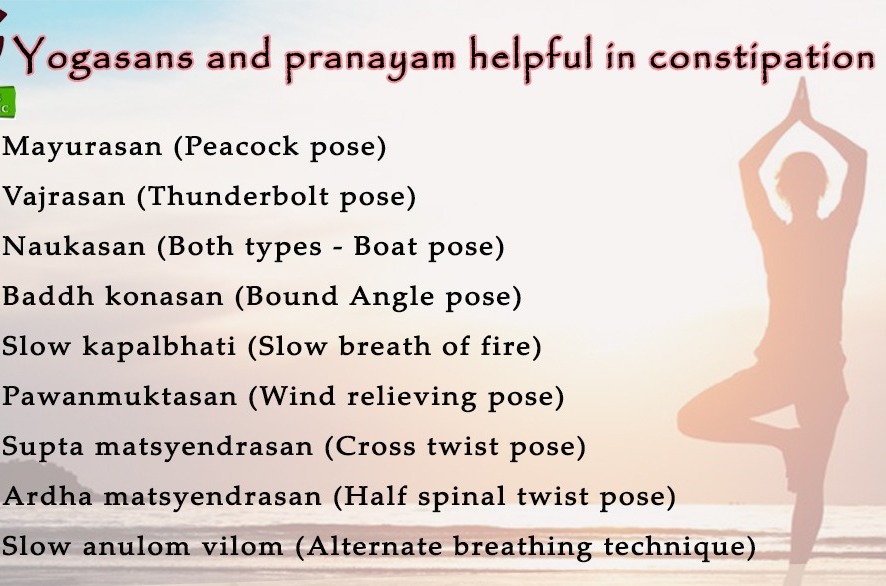 Yogasans and pranayam helpful in constipation

Mayurasan (Peacock pose)
Vajrasan (Thunderbolt pose)
Naukasan (Both types - Boat pose)
Baddh konasan (Bound Angle pose)
Slow kapalbhati (Slow breath of fire)
Pawanmuktasan (Wind relieving pose)
Supta matsyendrasan (Cross twist pose)
Ardha matsyendrasan (Half spinal twist pose)
Slow anulom vilom (Alternate breathing technique)